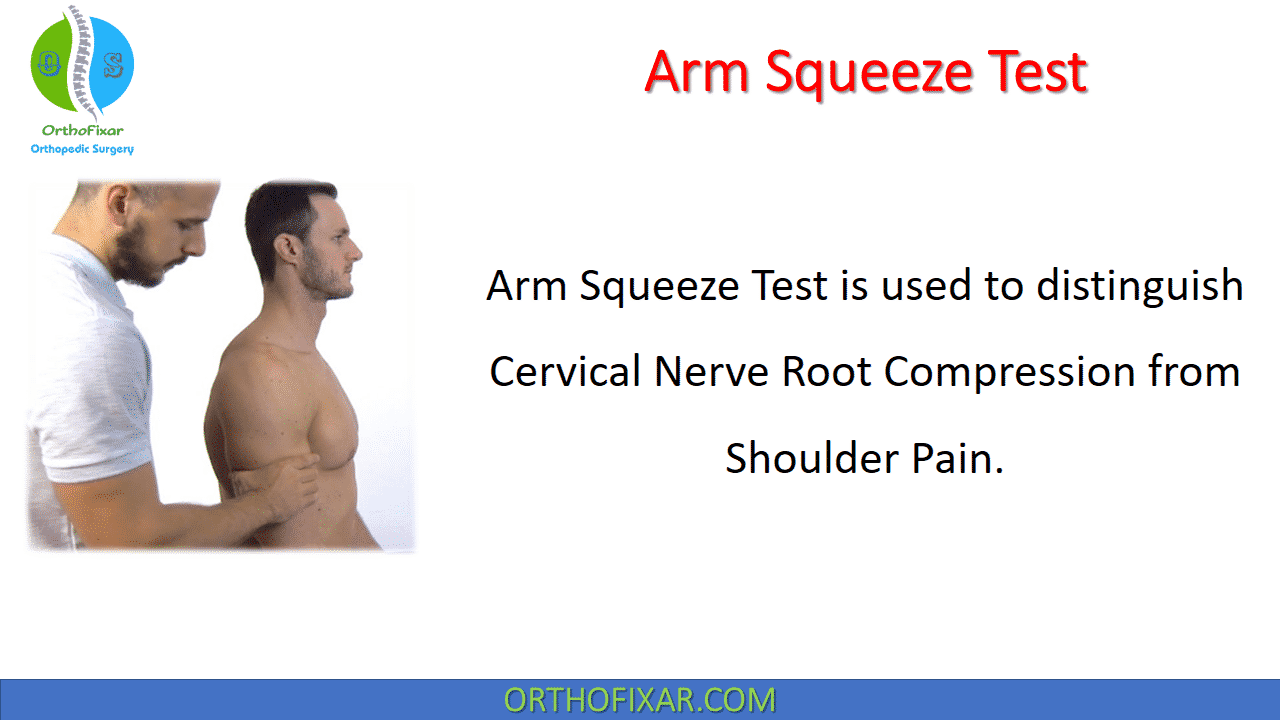 OS
OrthoFixar
Orthopedic Surgery

Arm Squeeze Test

Arm Squeeze Test is used to distinguish Cervical Nerve Root Compression from Shoulder Pain.

ORTHOFIXAR.COM